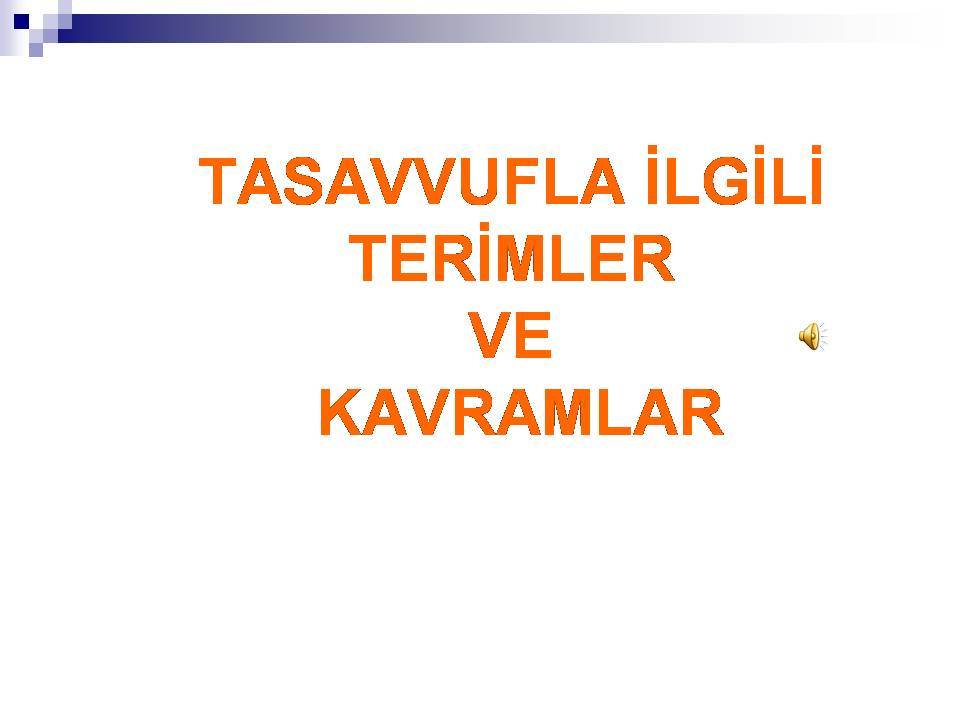 TASAVVUFLA İLGİLİ TERİMLER VE KAVRAMLAR